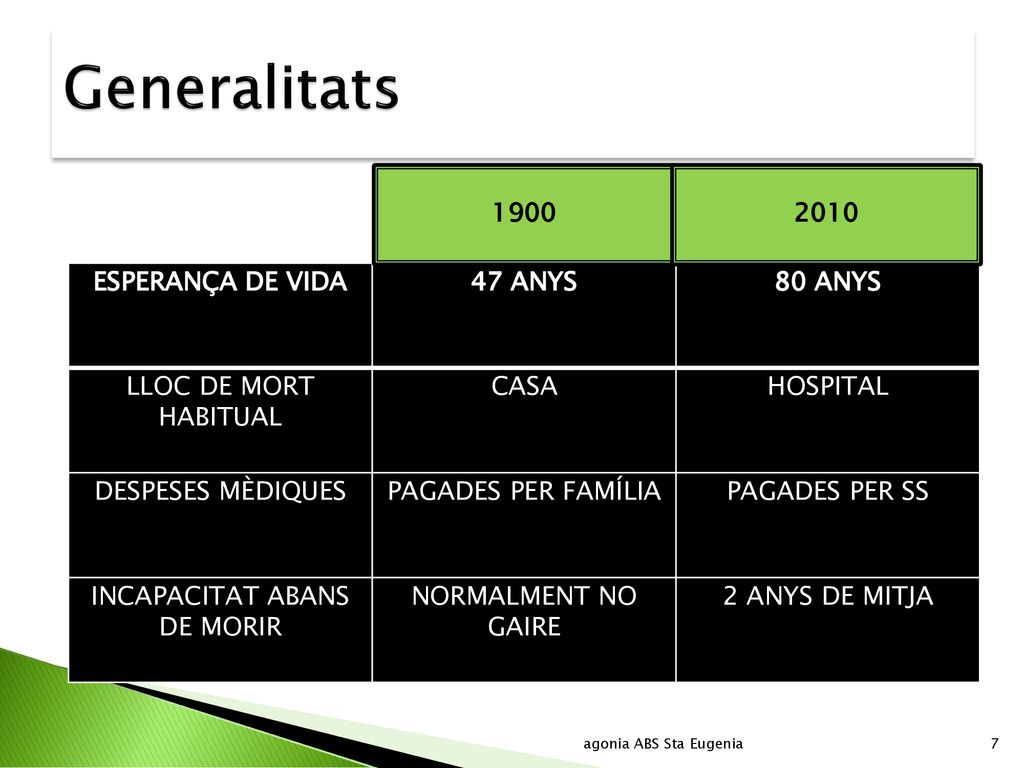 Generalitats

| | 1900 | 2010 |
|---|---|---|
| ESPERANÇA DE VIDA | 47 ANYS | 80 ANYS |
| LLOC DE MORT HABITUAL | CASA | HOSPITAL |
| DESPESES MÈDIQUES | PAGADES PER FAMÍLIA | PAGADES PER SS |
| INCAPACITAT ABANS DE MORIR | NORMALMENT NO GAIRE | 2 ANYS DE MITJA |

agonia ABS Sta Eugenia

7